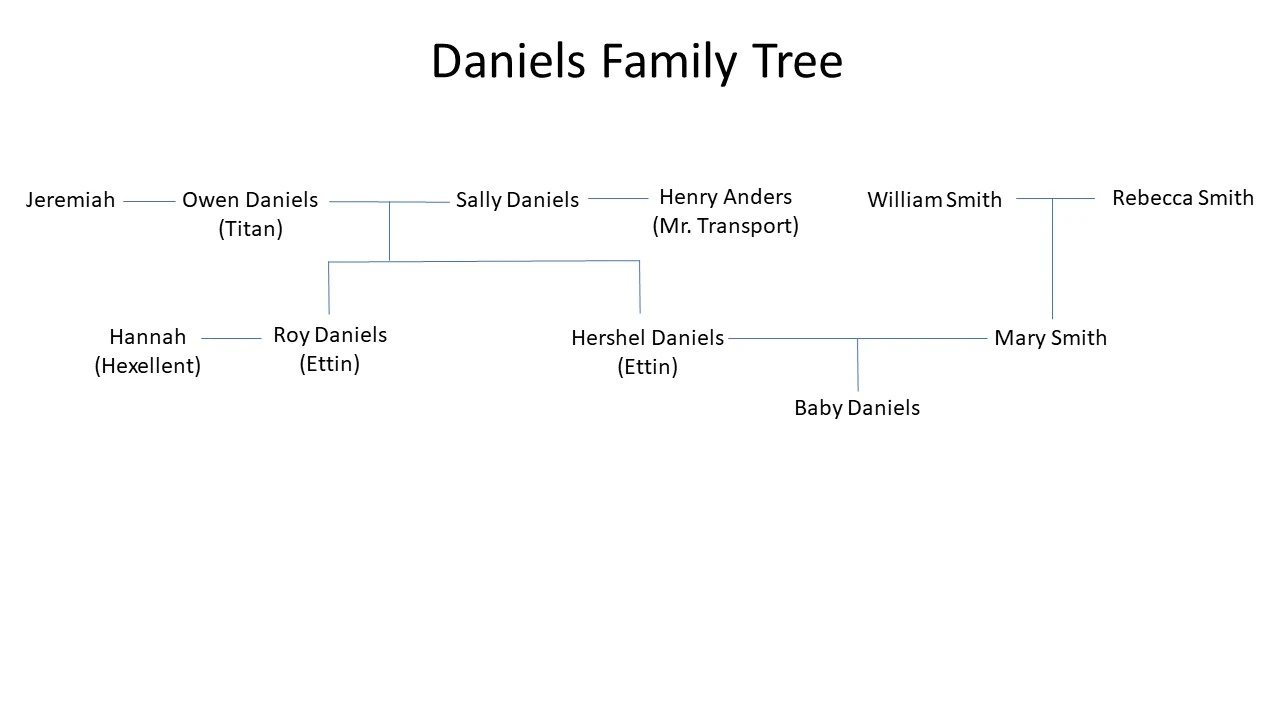 Daniels Family Tree

Jeremiah

Owen Daniels
(Titan)

Sally Daniels

Henry Anders
(Mr. Transport)

William Smith

Rebecca Smith

Hannah
(Hexellent)

Roy Daniels
(Ettin)

Hershel Daniels
(Ettin)

Mary Smith

Baby Daniels